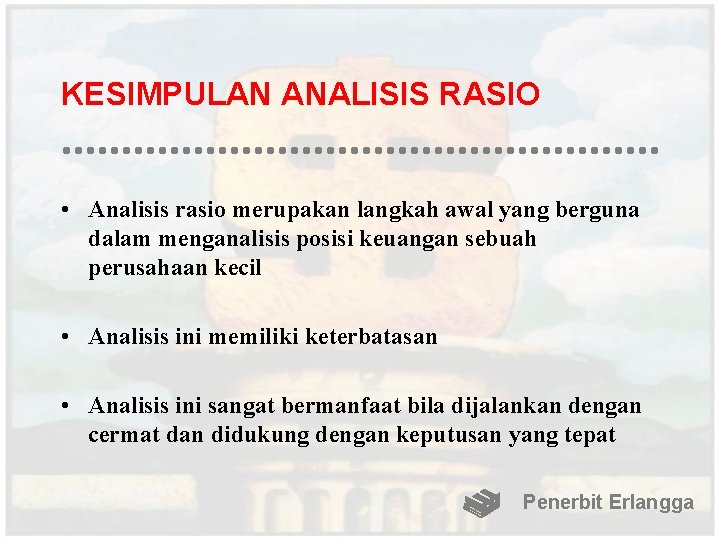 KESIMPULAN ANALISIS RASIO

• Analisis rasio merupakan langkah awal yang berguna dalam menganalisis posisi keuangan sebuah perusahaan kecil

• Analisis ini memiliki keterbatasan

• Analisis ini sangat bermanfaat bila dijalankan dengan cermat dan didukung dengan keputusan yang tepat

Penerbit Erlangga